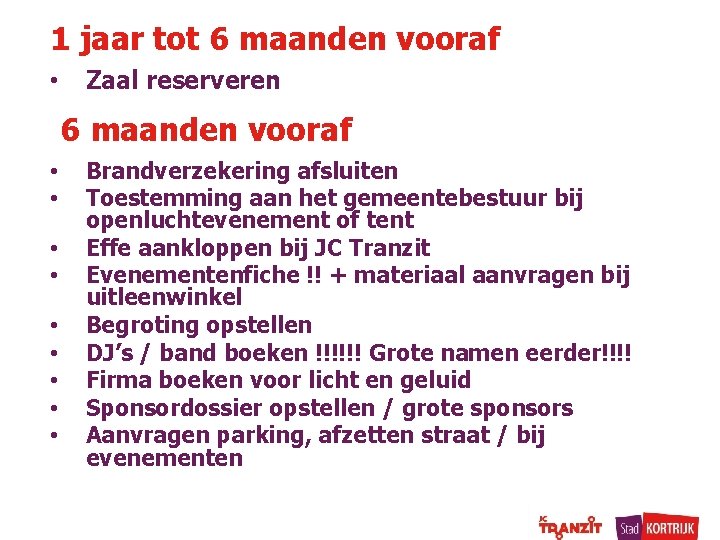 1 jaar tot 6 maanden vooraf

• Zaal reserveren

6 maanden vooraf

• Brandverzekering afsluiten
• Toestemming aan het gemeentebestuur bij openluchtevenement of tent
• Effe aankloppen bij JC Tranzit
• Evenementenfiche !! + materiaal aanvragen bij uitleenwinkel
• Begroting opstellen
• DJ's / band boeken !!!!!! Grote namen eerder!!!!
• Firma boeken voor licht en geluid
• Sponsordossier opstellen / grote sponsors
• Aanvragen parking, afzetten straat / bij evenementen

JC TRANZIT Stad KORTRIJK